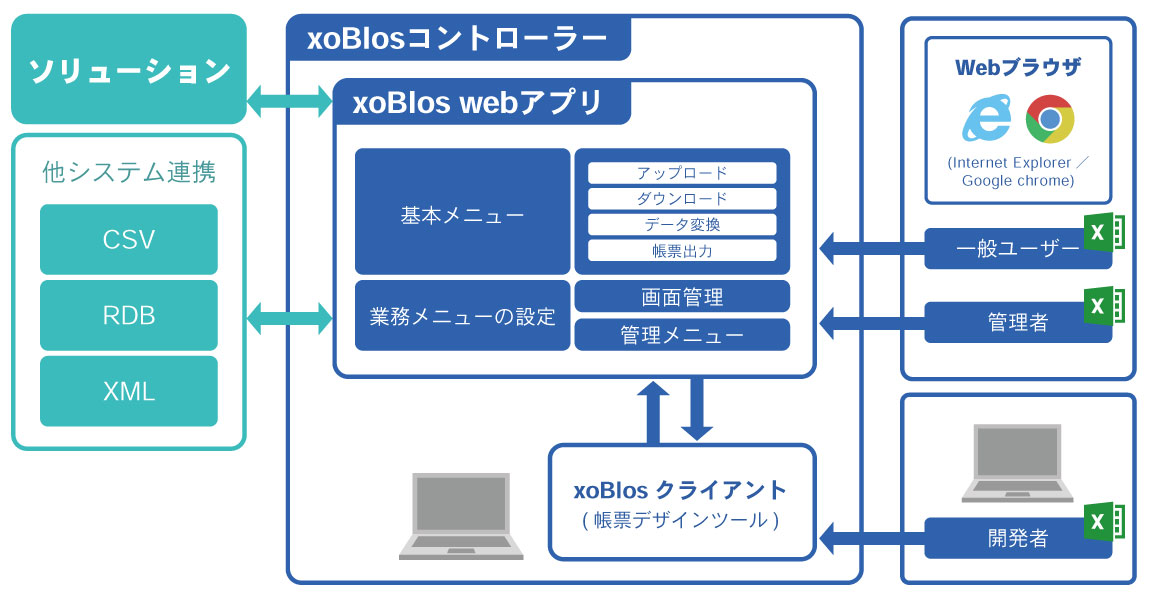 ソリューション

他システム連携

CSV

RDB

XML

xoBlosコントローラー

xoBlos webアプリ

基本メニュー

アップロード

ダウンロード

データ変換

帳票出力

業務メニューの設定

画面管理

管理メニュー

xoBlos クライアント
( 帳票デザインツール )

Webブラウザ

(Internet Explorer ／ Google chrome)

一般ユーザー

X

管理者

X

開発者

X